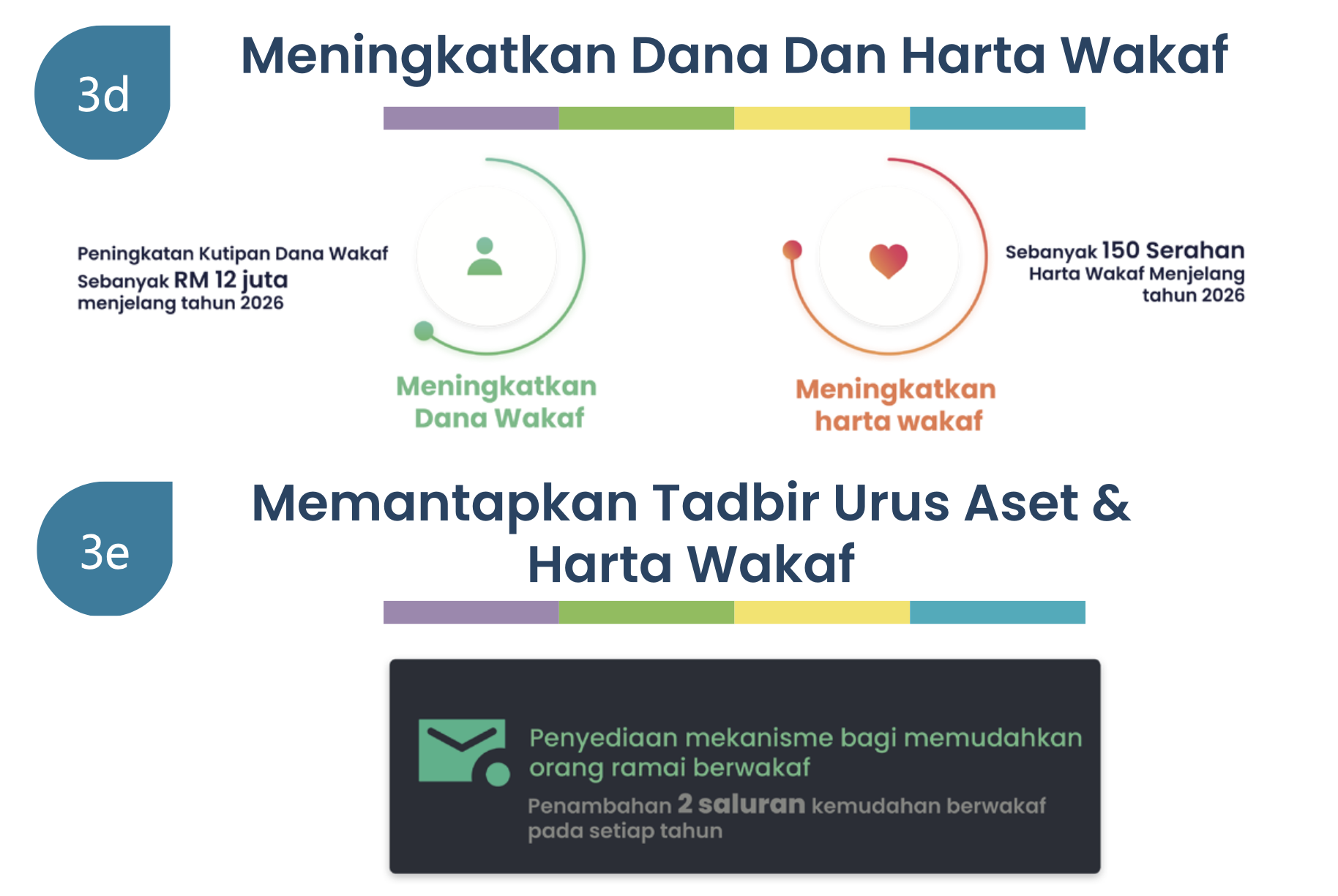 3d

Meningkatkan Dana Dan Harta Wakaf

Peningkatan Kutipan Dana Wakaf Sebanyak RM 12 juta menjelang tahun 2026

Meningkatkan Dana Wakaf

Meningkatkan harta wakaf

Sebanyak 150 Serahan Harta Wakaf Menjelang tahun 2026

3e

Memantapkan Tadbir Urus Aset & Harta Wakaf

Penyediaan mekanisme bagi memudahkan orang ramai berwakaf

Penambahan 2 saluran kemudahan berwakaf pada setiap tahun